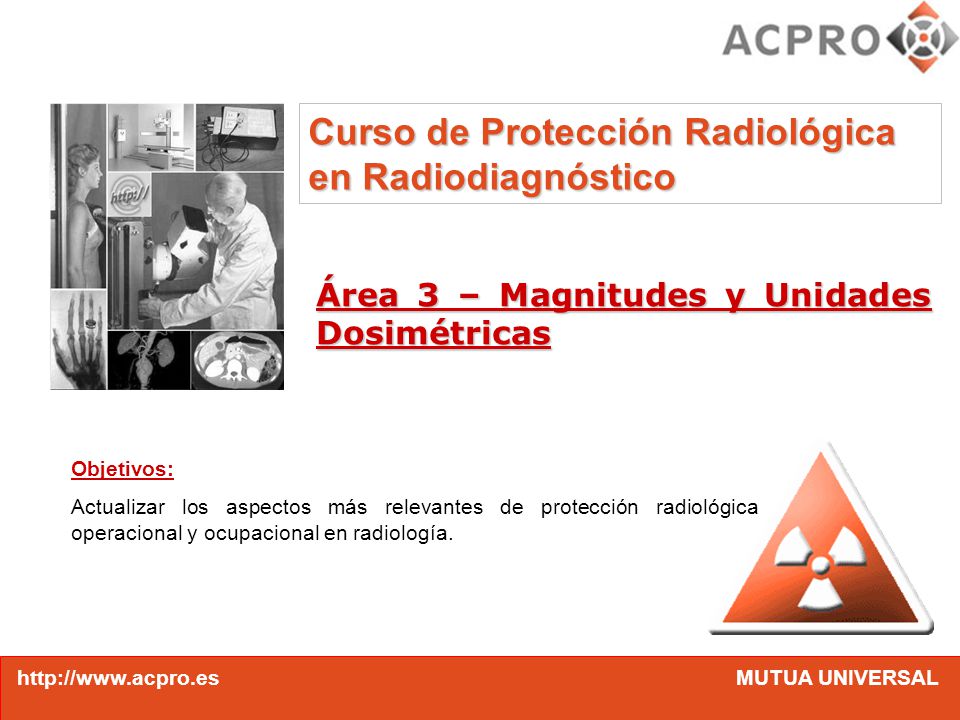 ACPRO

http://

Curso de Protección Radiológica en Radiodiagnóstico

Área 3 – Magnitudes y Unidades Dosimétricas

Objetivos:

Actualizar los aspectos más relevantes de protección radiológica operacional y ocupacional en radiología.

http://www.acpro.es

MUTUA UNIVERSAL